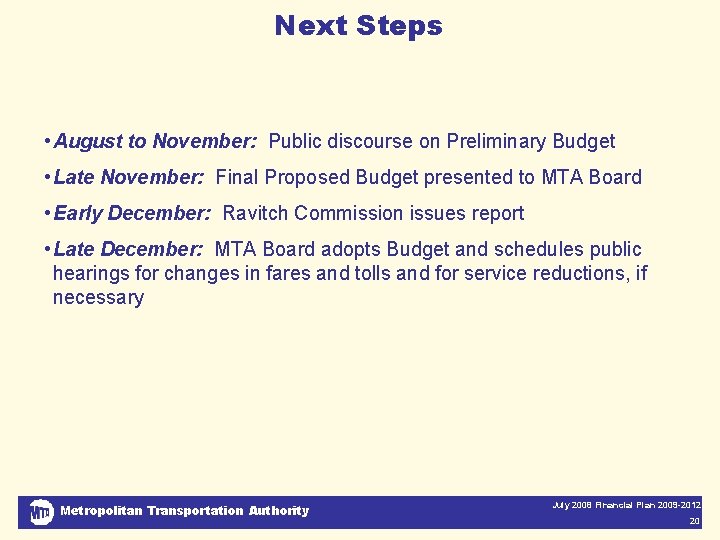 Next Steps

• August to November: Public discourse on Preliminary Budget

• Late November: Final Proposed Budget presented to MTA Board

• Early December: Ravitch Commission issues report

• Late December: MTA Board adopts Budget and schedules public hearings for changes in fares and tolls and for service reductions, if necessary

MTA Metropolitan Transportation Authority

July 2008 Financial Plan 2009-2012

20